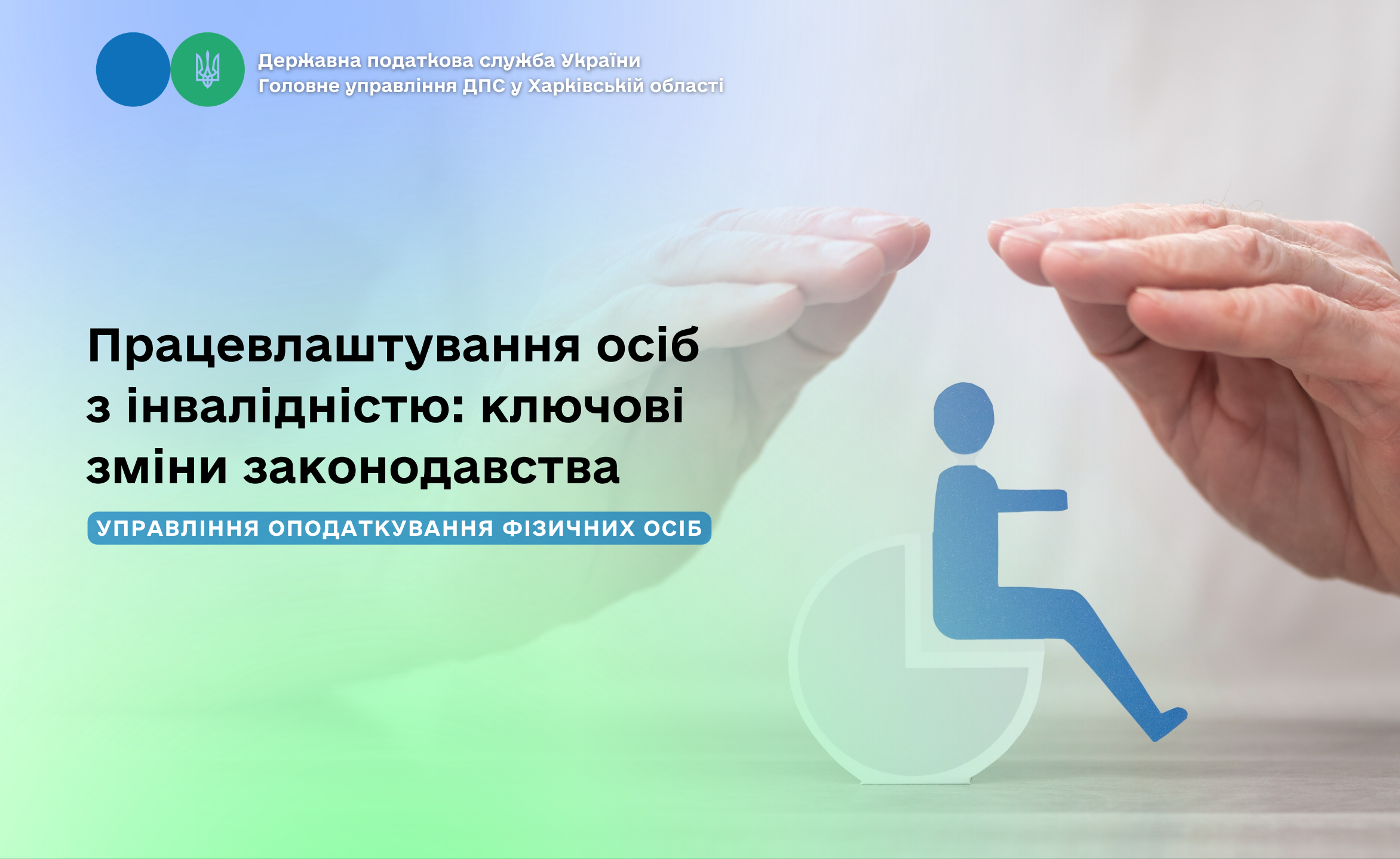 Державна податкова служба України
Головне управління ДПС у Харківській області

Працевлаштування осіб з інвалідністю: ключові зміни законодавства

УПРАВЛІННЯ ОПОДАТКУВАННЯ ФІЗИЧНИХ ОСІБ